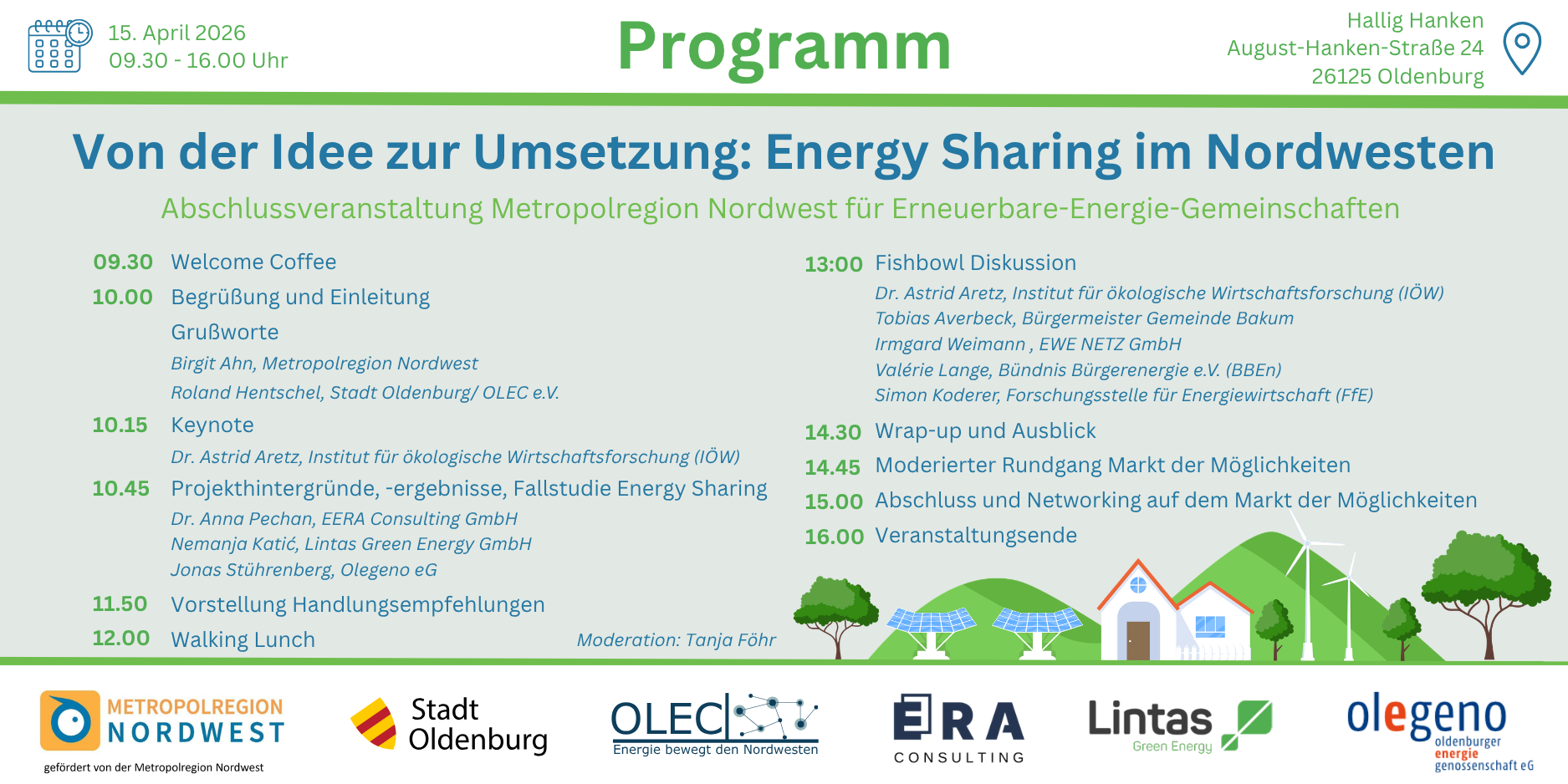 15. April 2026
09.30 - 16.00 Uhr

Programm

Hallig Hanken
August-Hanken-Straße 24
26125 Oldenburg

Von der Idee zur Umsetzung: Energy Sharing im Nordwesten

Abschlussveranstaltung Metropolregion Nordwest für Erneuerbare-Energie-Gemeinschaften

09.30 Welcome Coffee

10.00 Begrüßung und Einleitung

Grußworte

Birgit Ahn, Metropolregion Nordwest
Roland Hentschel, Stadt Oldenburg/ OLEC e.V.

10.15 Keynote

Dr. Astrid Aretz, Institut für ökologische Wirtschaftsforschung (IÖW)

10.45 Projekthintergründe, -ergebnisse, Fallstudie Energy Sharing

Dr. Anna Pechan, EERA Consulting GmbH
Nemanja Katić, Lintas Green Energy GmbH
Jonas Stührenberg, Olegeno eG

11.50 Vorstellung Handlungsempfehlungen

12.00 Walking Lunch

Moderation: Tanja Föhr

13:00 Fishbowl Diskussion

Dr. Astrid Aretz, Institut für ökologische Wirtschaftsforschung (IÖW)
Tobias Averbeck, Bürgermeister Gemeinde Bakum
Irmgard Weimann , EWE NETZ GmbH
Valérie Lange, Bündnis Bürgerenergie e.V. (BBEn)
Simon Koderer, Forschungsstelle für Energiewirtschaft (FfE)

14.30 Wrap-up und Ausblick

14.45 Moderierter Rundgang Markt der Möglichkeiten

15.00 Abschluss und Networking auf dem Markt der Möglichkeiten

16.00 Veranstaltungsende

METROPOLREGION NORDWEST
gefördert von der Metropolregion Nordwest

Stadt Oldenburg

OLEC
Energie bewegt den Nordwesten

ERA CONSULTING

Lintas Green Energy

olegeno oldenburger energie genossenschaft eG